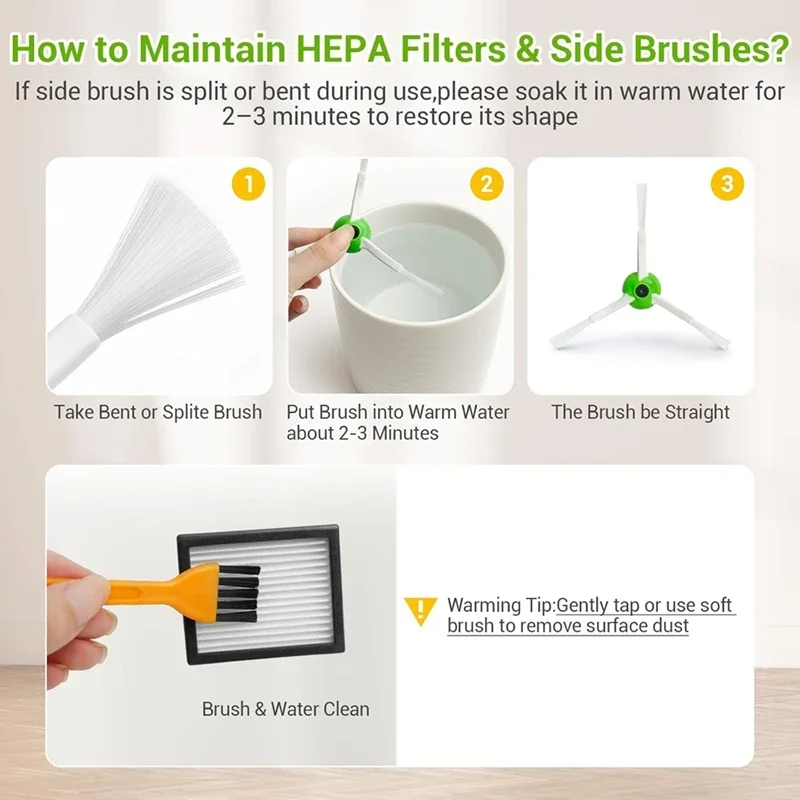 How to Maintain HEPA Filters & Side Brushes?

If side brush is split or bent during use,please soak it in warm water for 2–3 minutes to restore its shape

1

Take Bent or Splite Brush

2

Put Brush into Warm Water about 2-3 Minutes

3

The Brush be Straight

Brush & Water Clean

Warming Tip:Gently tap or use soft brush to remove surface dust